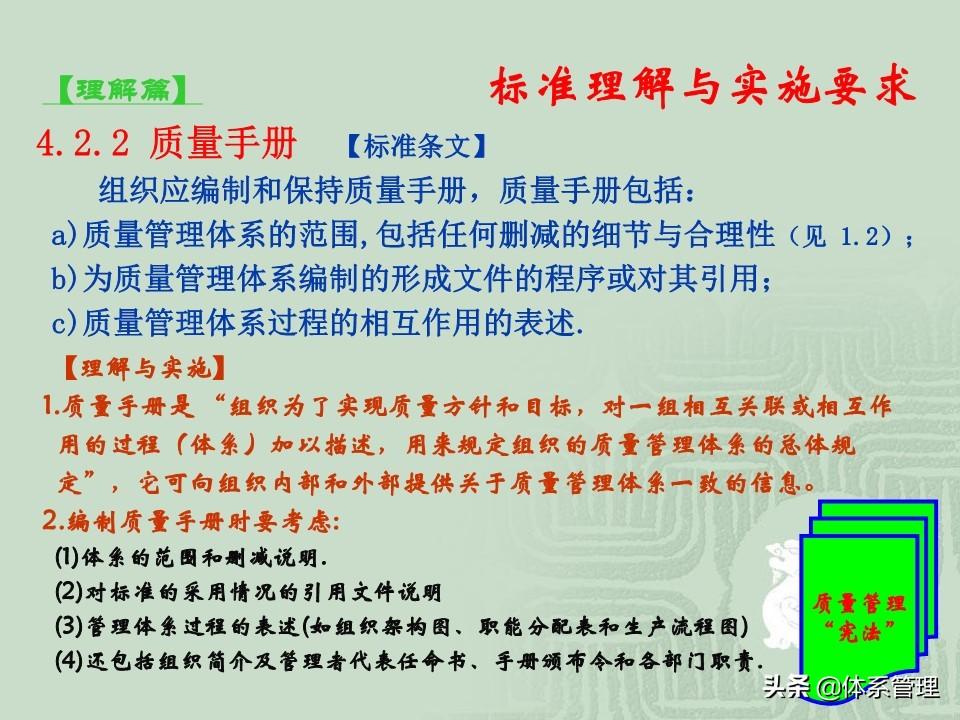 【理解篇】

标准理解与实施要求

4.2.2 质量手册 【标准条文】

组织应编制和保持质量手册，质量手册包括：

a)质量管理体系的范围,包括任何删减的细节与合理性（见 1.2）；

b)为质量管理体系编制的形成文件的程序或对其引用；

c)质量管理体系过程的相互作用的表述.

【理解与实施】

1.质量手册是“组织为了实现质量方针和目标，对一组相互关联或相互作用的过程（体系）加以描述，用来规定组织的质量管理体系的总体规定”，它可向组织内部和外部提供关于质量管理体系一致的信息。

2.编制质量手册时要考虑:

(1)体系的范围和删减说明.

(2)对标准的采用情况的引用文件说明

(3)管理体系过程的表述(如组织架构图、职能分配表和生产流程图)

(4)还包括组织简介及管理者代表任命书、手册颁布令和各部门职责.

质量管理“宪法”

头条 @体系管理